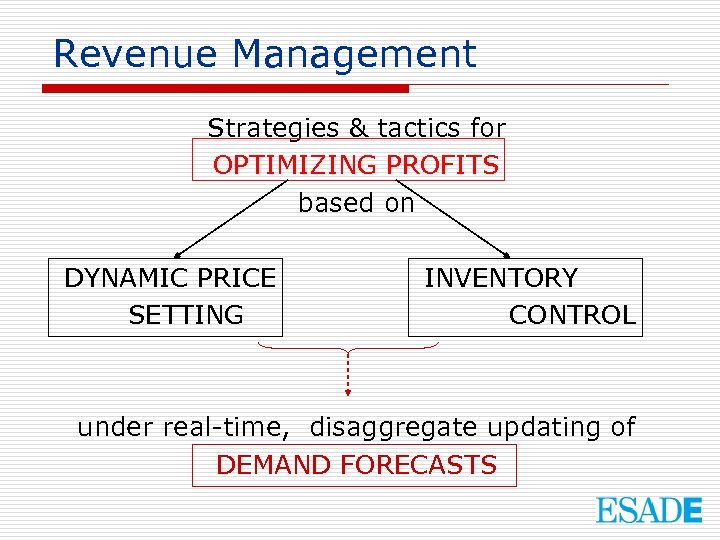 Revenue Management

Strategies & tactics for

OPTIMIZING PROFITS

based on

DYNAMIC PRICE SETTING

INVENTORY CONTROL

under real-time, disaggregate updating of

DEMAND FORECASTS

ESADE